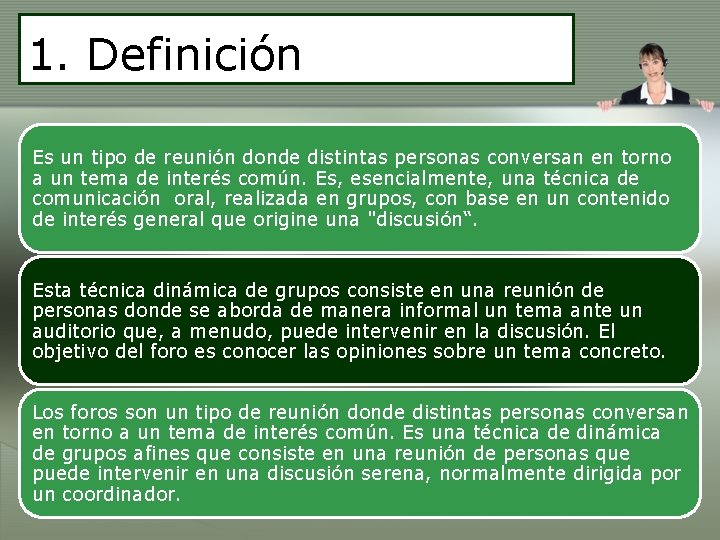 1. Definición

Es un tipo de reunión donde distintas personas conversan en torno a un tema de interés común. Es, esencialmente, una técnica de comunicación oral, realizada en grupos, con base en un contenido de interés general que origine una "discusión".

Esta técnica dinámica de grupos consiste en una reunión de personas donde se aborda de manera informal un tema ante un auditorio que, a menudo, puede intervenir en la discusión. El objetivo del foro es conocer las opiniones sobre un tema concreto.

Los foros son un tipo de reunión donde distintas personas conversan en torno a un tema de interés común. Es una técnica de dinámica de grupos afines que consiste en una reunión de personas que puede intervenir en una discusión serena, normalmente dirigida por un coordinador.